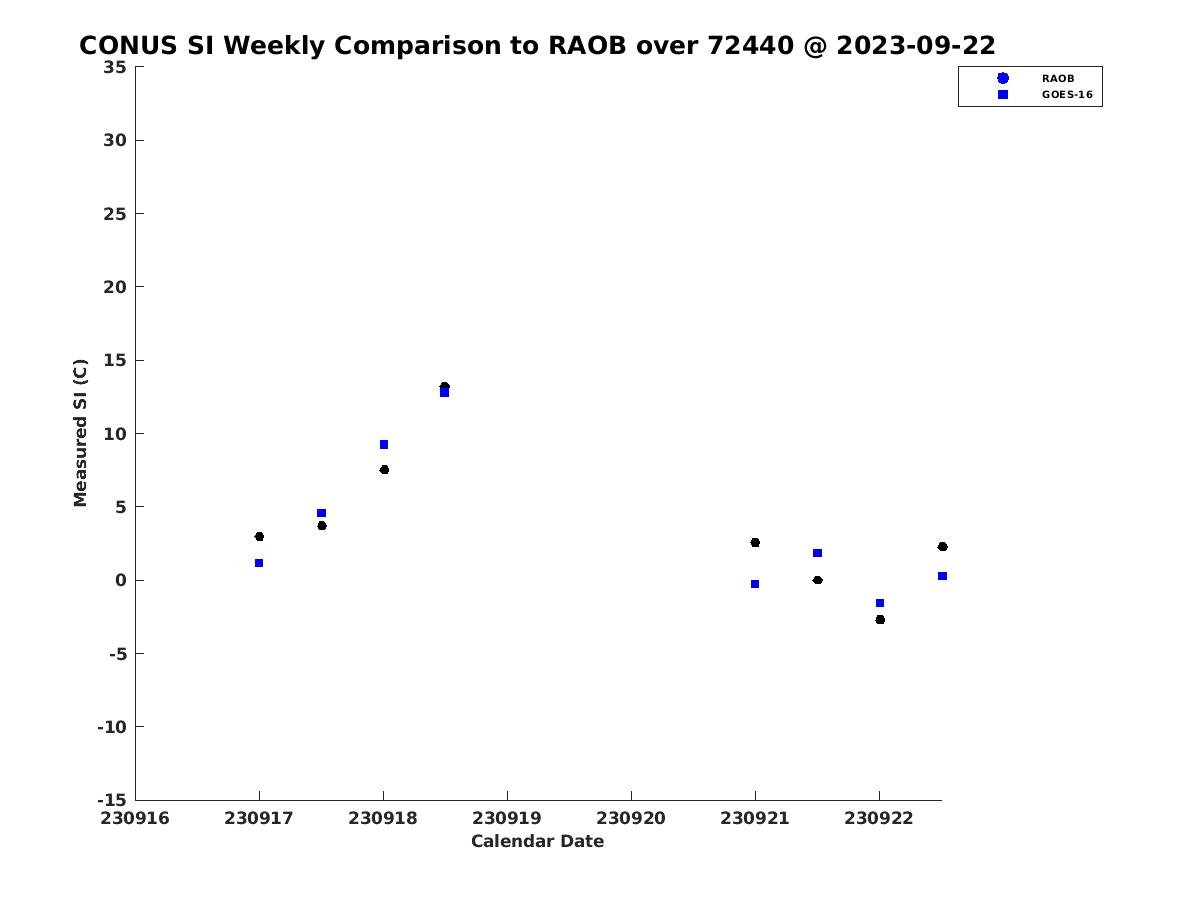 CONUS SI Weekly Comparison to RAOB over 72440 @ 2023-09-22

RAOB
GOES-16

Measured SI (C)

35
30
25
20
15
10
5
0
-5
-10
-15

230916 230917 230918 230919 230920 230921 230922

Calendar Date